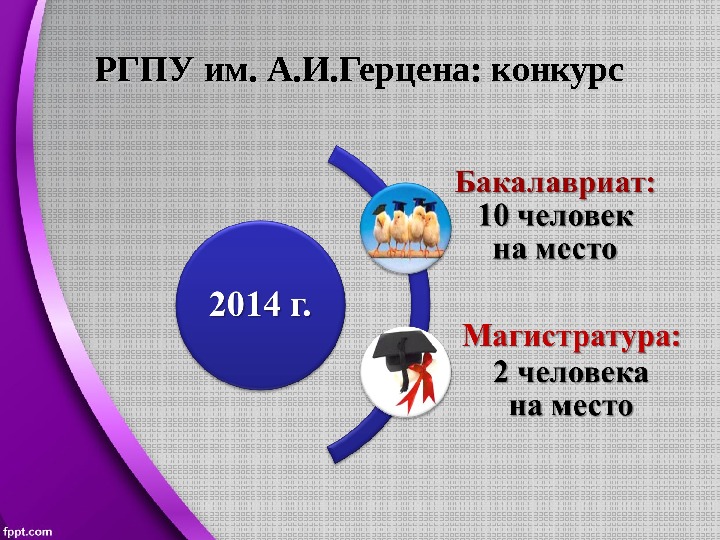 РГПУ им. А.И.Герцена: конкурс

2014 г.

Бакалавриат:
10 человек
на место

Магистратура:
2 человека
на место

fppt.com